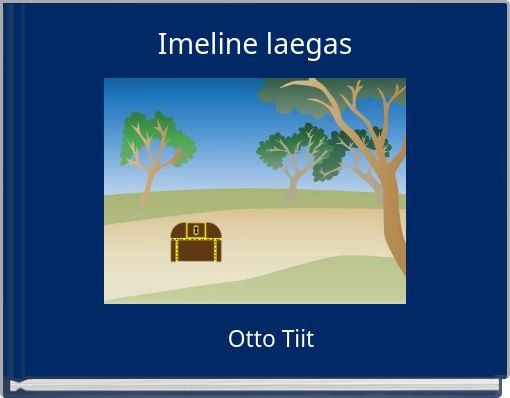 Imeline laegas

Otto Tiit